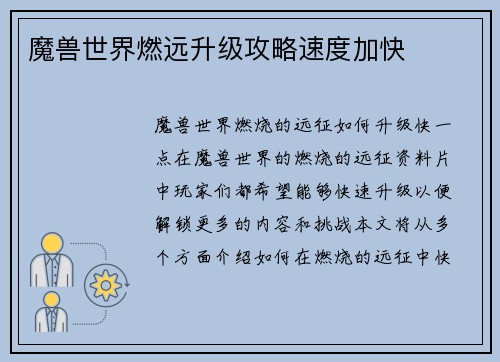 魔兽世界燃远升级攻略速度加快

魔兽世界燃烧的远征如何升级快一点在魔兽世界的燃烧的远征资料片中玩家们都希望能够快速升级以便解锁更多的内容和挑战本文将从多个方面介绍如何在燃烧的远征中快